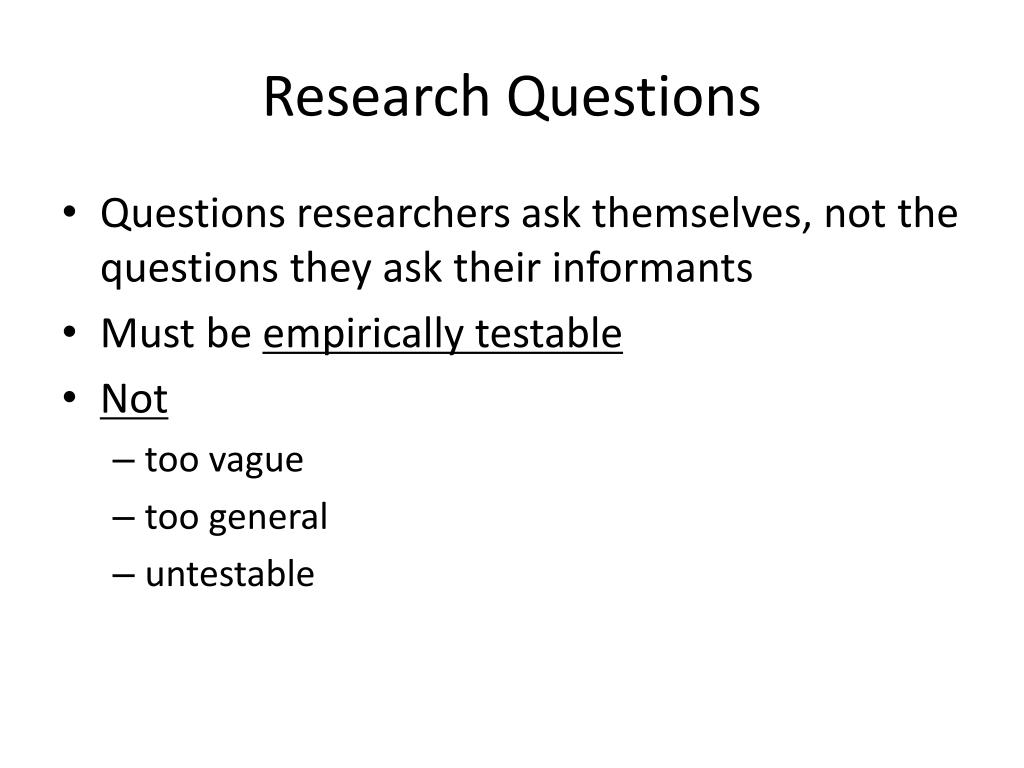 Research Questions

• Questions researchers ask themselves, not the questions they ask their informants
• Must be empirically testable
• Not
– too vague
– too general
– untestable